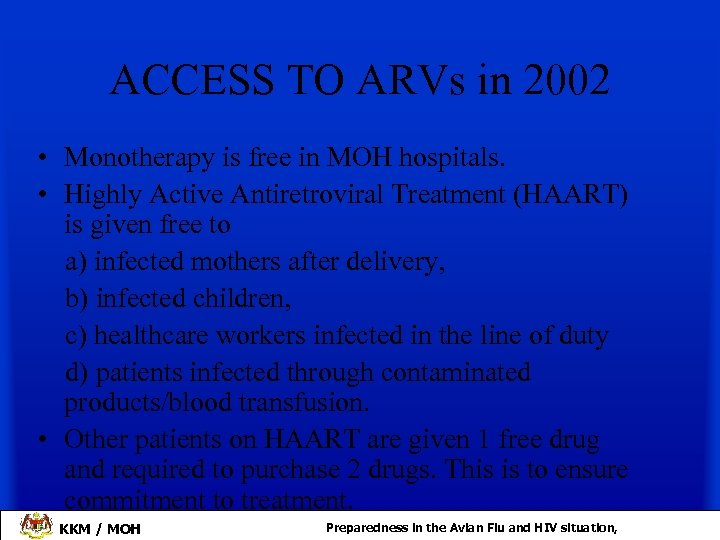 ACCESS TO ARVs in 2002

• Monotherapy is free in MOH hospitals.

• Highly Active Antiretroviral Treatment (HAART) is given free to

a) infected mothers after delivery,

b) infected children,

c) healthcare workers infected in the line of duty

d) patients infected through contaminated products/blood transfusion.

• Other patients on HAART are given 1 free drug and required to purchase 2 drugs. This is to ensure commitment to treatment.

KKM / MOH

Preparedness in the Avian Flu and HIV situation,